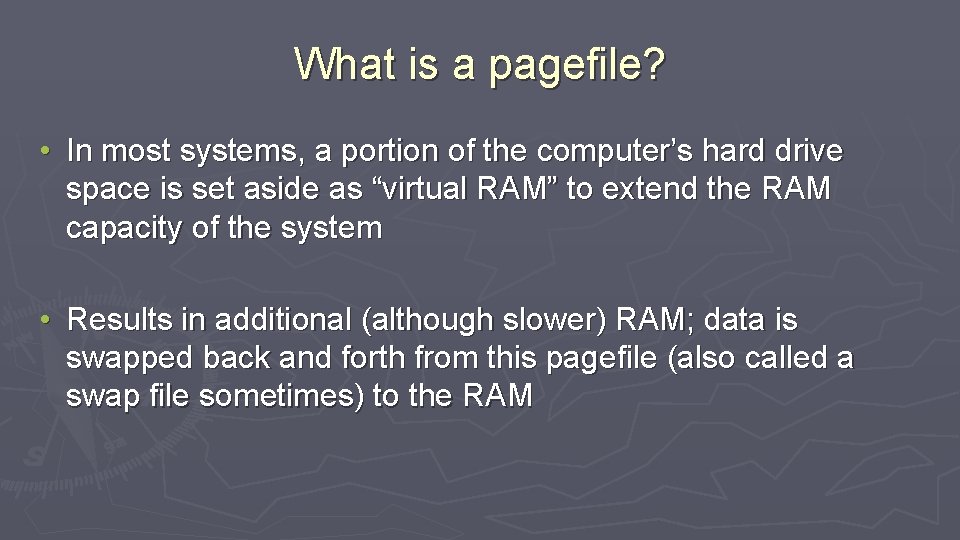 What is a pagefile?

• In most systems, a portion of the computer’s hard drive space is set aside as “virtual RAM” to extend the RAM capacity of the system

• Results in additional (although slower) RAM; data is swapped back and forth from this pagefile (also called a swap file sometimes) to the RAM